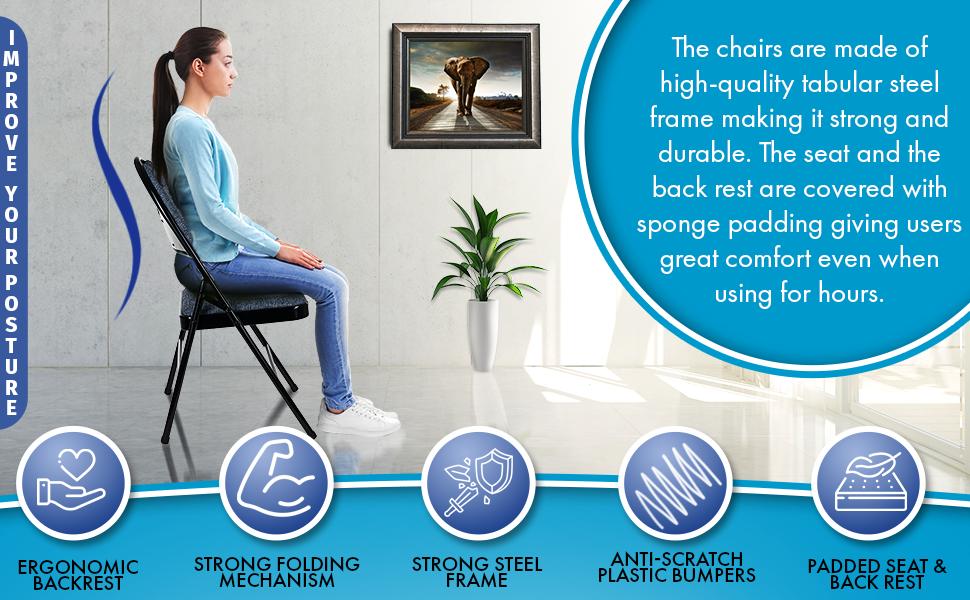 IMPROVE YOUR POSTURE

The chairs are made of high-quality tabular steel frame making it strong and durable. The seat and the back rest are covered with sponge padding giving users great comfort even when using for hours.

ERGONOMIC BACKREST

STRONG FOLDING MECHANISM

STRONG STEEL FRAME

ANTI-SCRATCH PLASTIC BUMPERS

PADDED SEAT & BACK REST